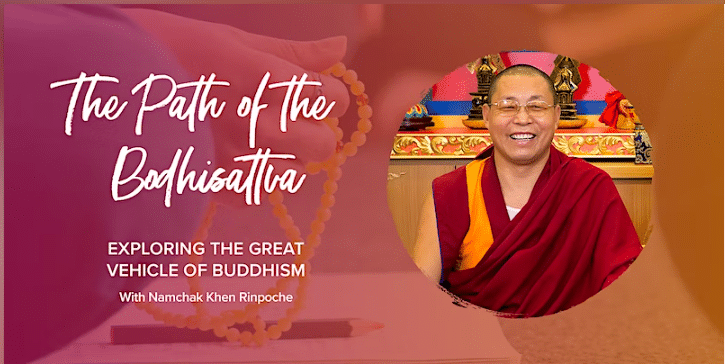 The Path of the Bodhisattva

EXPLORING THE GREAT VEHICLE OF BUDDHISM

With Namchak Khen Rinpoche